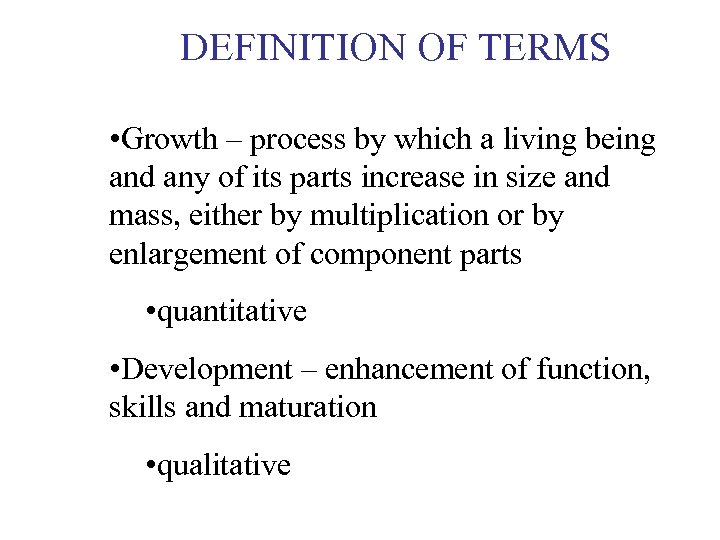 DEFINITION OF TERMS

•Growth – process by which a living being and any of its parts increase in size and mass, either by multiplication or by enlargement of component parts

•quantitative

•Development – enhancement of function, skills and maturation

•qualitative